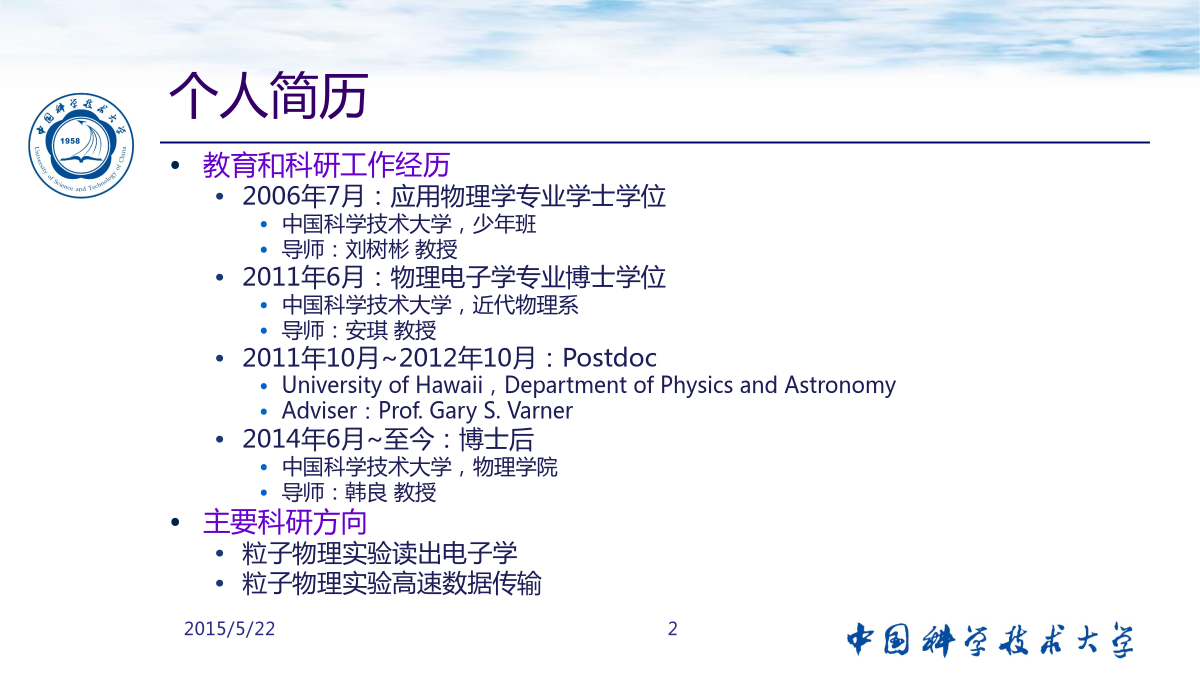 中国科学技术大学
1958
University of Science and Technology of China

个人简历

• 教育和科研工作经历
  • 2006年7月：应用物理学专业学士学位
    • 中国科学技术大学，少年班
    • 导师：刘树彬 教授
  • 2011年6月：物理电子学专业博士学位
    • 中国科学技术大学，近代物理系
    • 导师：安琪 教授
  • 2011年10月~2012年10月：Postdoc
    • University of Hawaii，Department of Physics and Astronomy
    • Adviser：Prof. Gary S. Varner
  • 2014年6月~至今：博士后
    • 中国科学技术大学，物理学院
    • 导师：韩良 教授
• 主要科研方向
  • 粒子物理实验读出电子学
  • 粒子物理实验高速数据传输

2015/5/22

2

中国科学技术大学